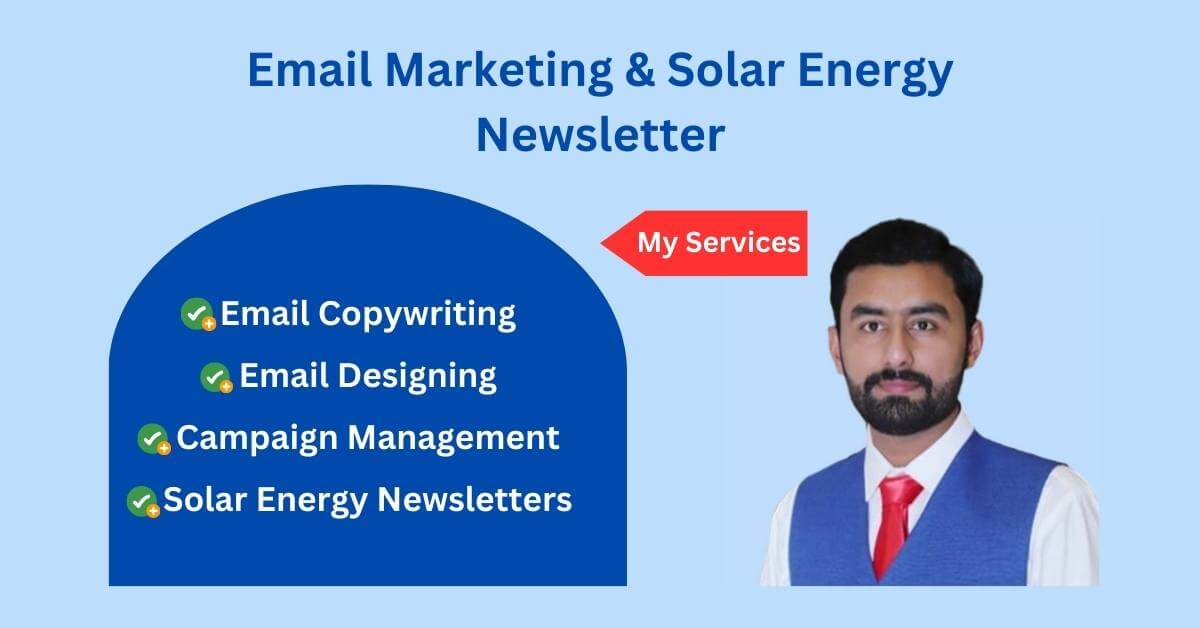 Email Marketing & Solar Energy Newsletter

My Services

Email Copywriting
Email Designing
Campaign Management
Solar Energy Newsletters